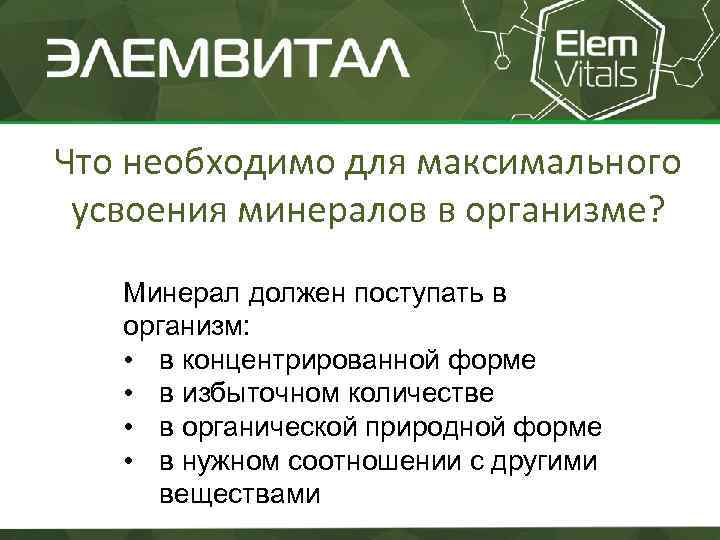 ЭЛЕМВИТАЛ

Elem Vitals

Что необходимо для максимального усвоения минералов в организме?

Минерал должен поступать в организм:
• в концентрированной форме
• в избыточном количестве
• в органической природной форме
• в нужном соотношении с другими веществами